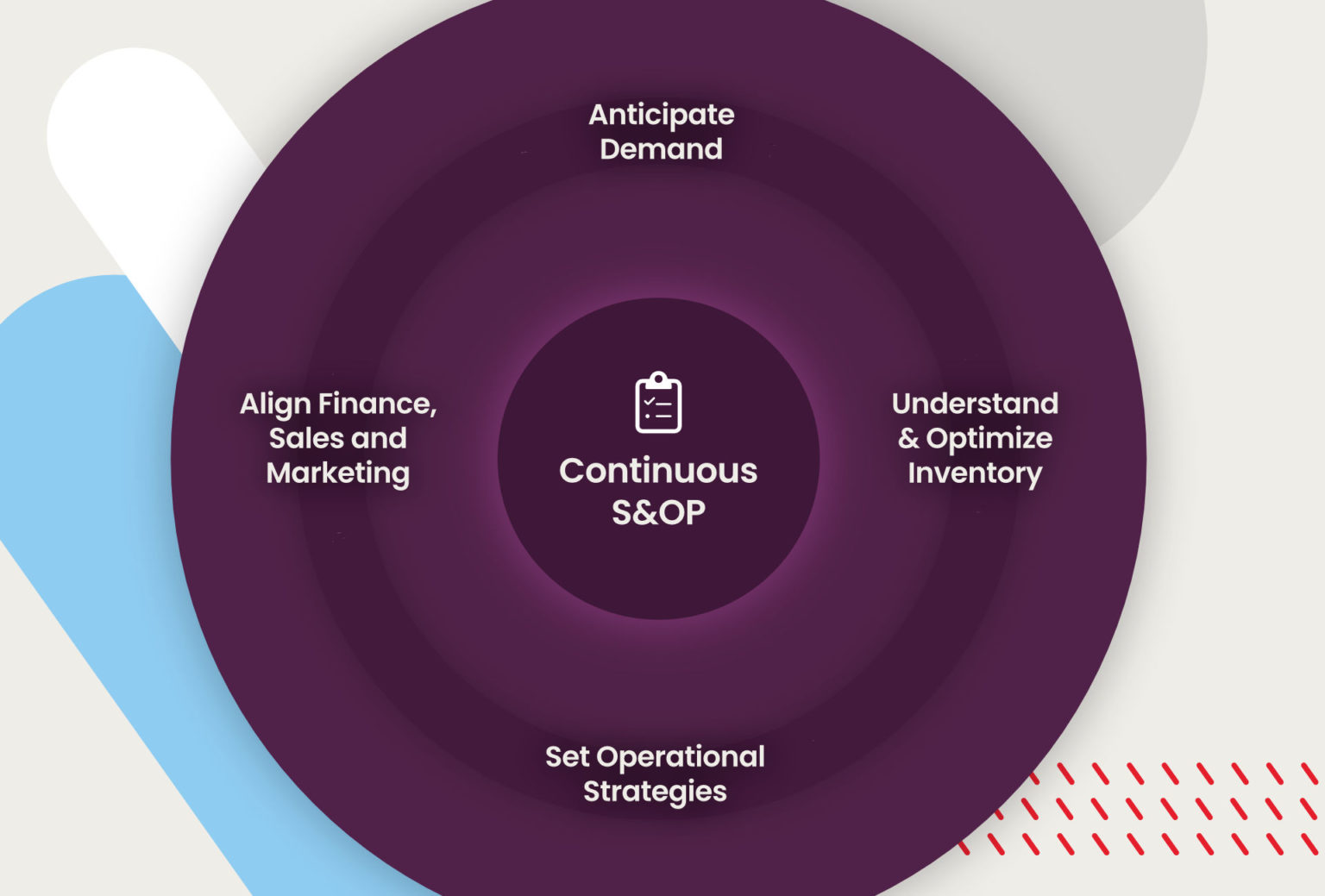 Anticipate Demand

Align Finance, Sales and Marketing

Continuous S&OP

Understand & Optimize Inventory

Set Operational Strategies